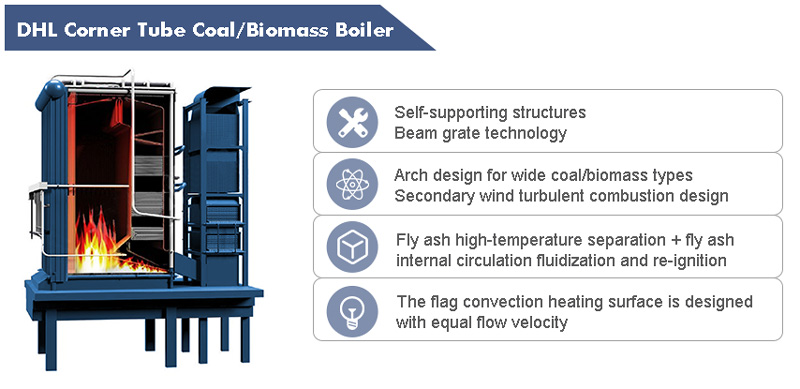 DHL Corner Tube Coal/Biomass Boiler

Self-supporting structures
Beam grate technology

Arch design for wide coal/biomass types
Secondary wind turbulent combustion design

Fly ash high-temperature separation + fly ash internal circulation fluidization and re-ignition

The flag convection heating surface is designed with equal flow velocity